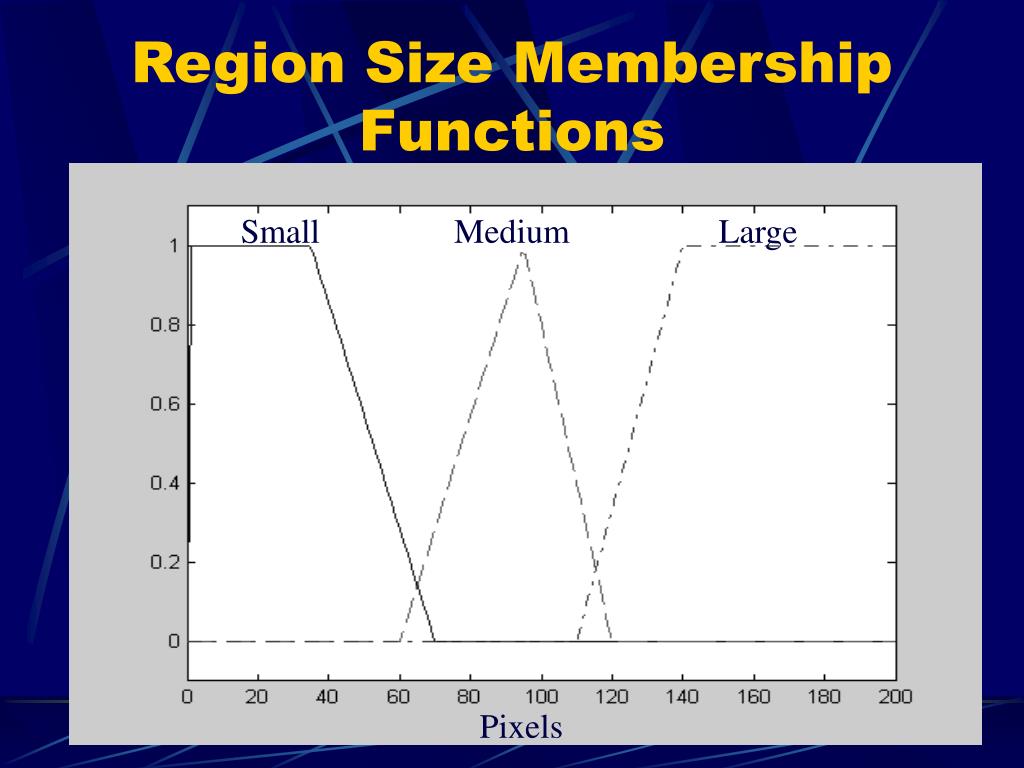 Region Size Membership Functions

Small
Medium
Large

1
0.8
0.6
0.4
0.2
0

0
20
40
60
80
100
120
140
160
180
200

Pixels